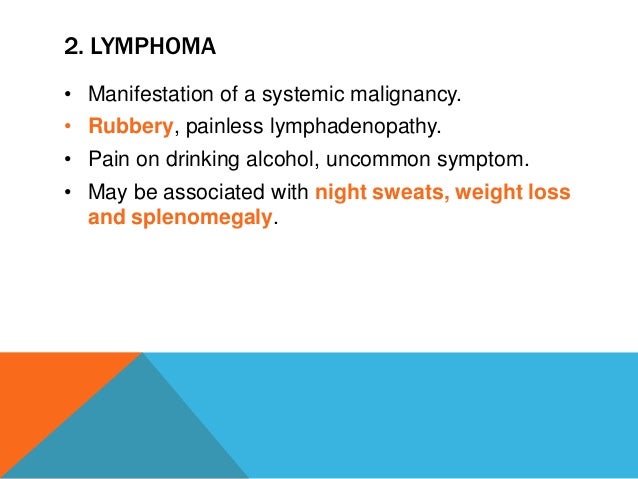 2. LYMPHOMA

• Manifestation of a systemic malignancy.
• Rubbery, painless lymphadenopathy.
• Pain on drinking alcohol, uncommon symptom.
• May be associated with night sweats, weight loss and splenomegaly.